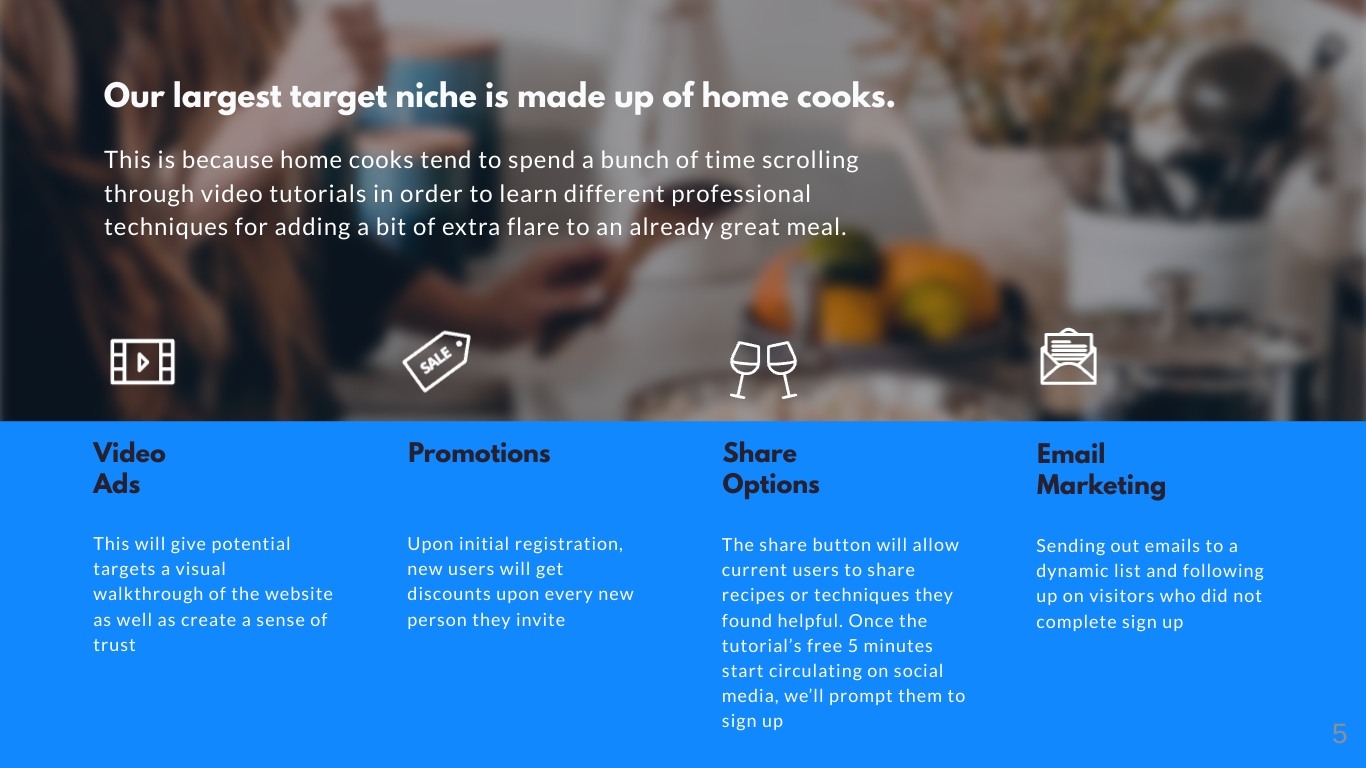 Our largest target niche is made up of home cooks.

This is because home cooks tend to spend a bunch of time scrolling through video tutorials in order to learn different professional techniques for adding a bit of extra flare to an already great meal.

SALE

Video Ads

This will give potential targets a visual walkthrough of the website as well as create a sense of trust

Promotions

Upon initial registration, new users will get discounts upon every new person they invite

Share Options

The share button will allow current users to share recipes or techniques they found helpful. Once the tutorial's free 5 minutes start circulating on social media, we'll prompt them to sign up

Email Marketing

Sending out emails to a dynamic list and following up on visitors who did not complete sign up

5